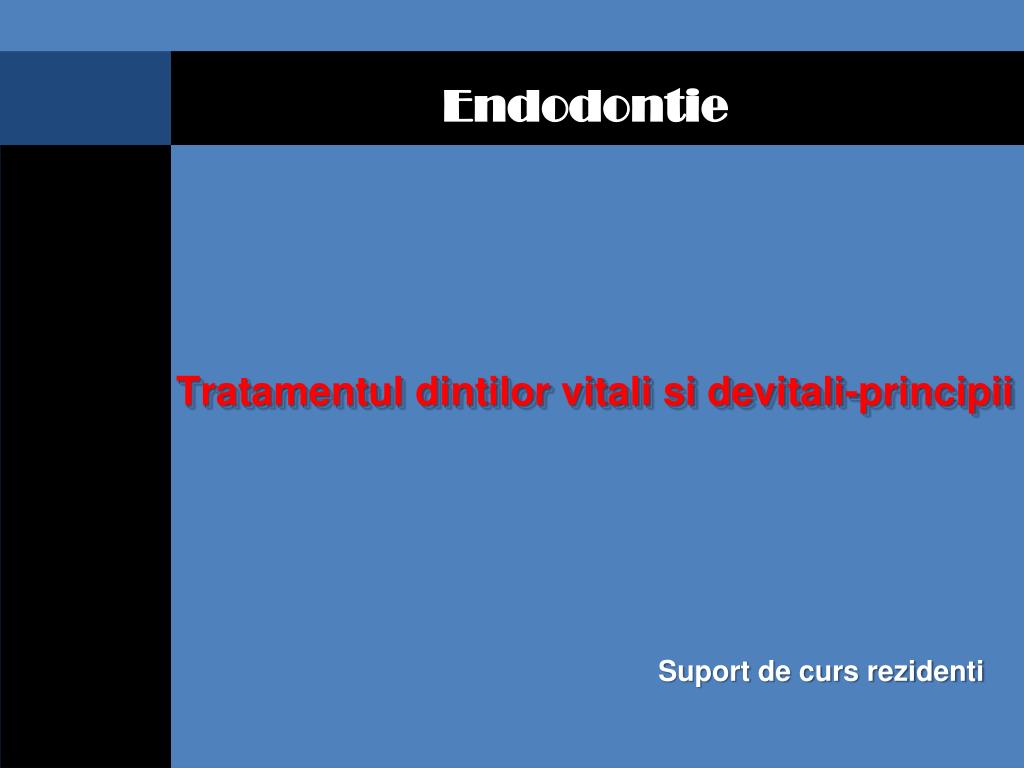 Endodontie

Tratamentul dintilor vitali si devitali-principii

Suport de curs rezidenti